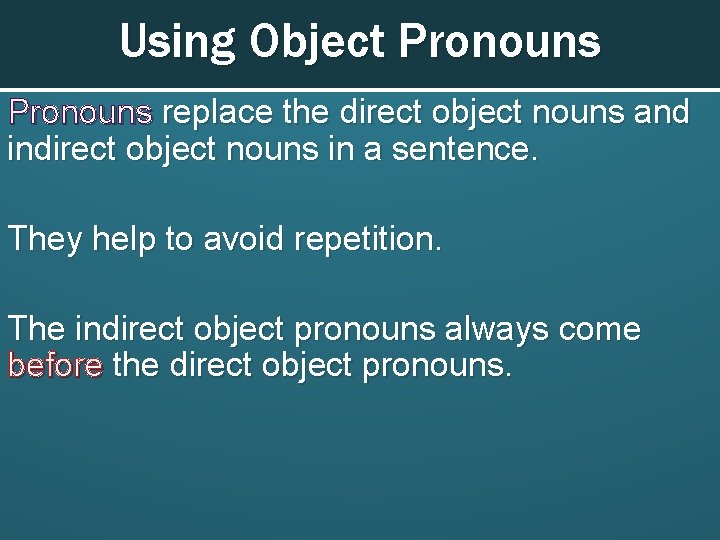 Using Object Pronouns

Pronouns replace the direct object nouns and indirect object nouns in a sentence.

They help to avoid repetition.

The indirect object pronouns always come before the direct object pronouns.